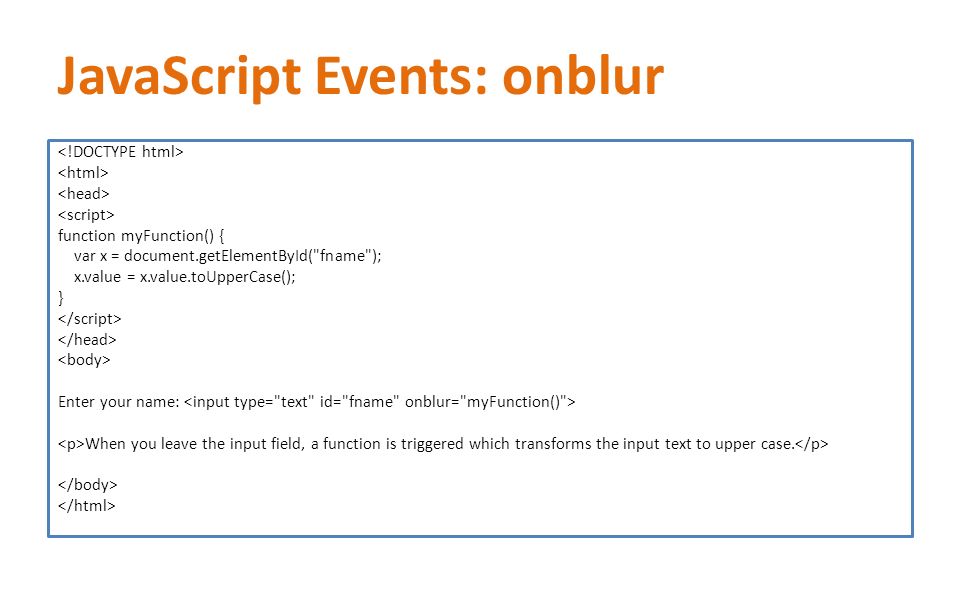 JavaScript Events: onblur

<!DOCTYPE html>
<html>
<head>
<script>
function myFunction() {
var x = document.getElementById("fname");
x.value = x.value.toUpperCase();
}
</script>
</head>
<body>

Enter your name: <input type="text" id="fname" onblur="myFunction()">

<p>When you leave the input field, a function is triggered which transforms the input text to upper case.</p>

</body>
</html>